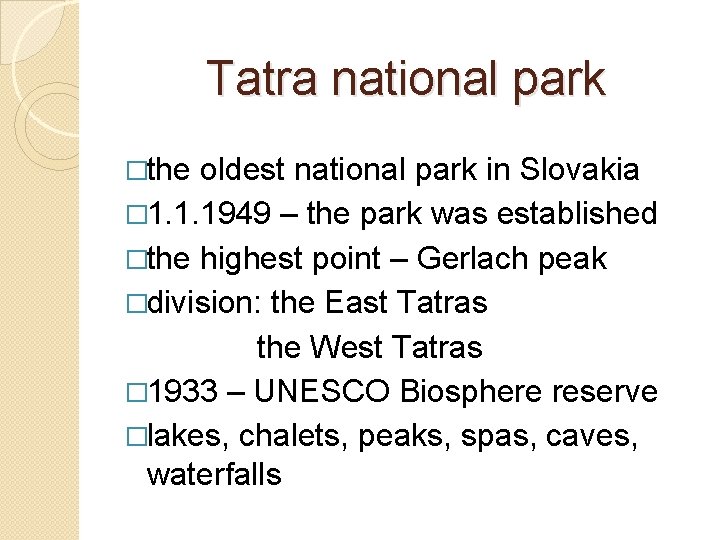 Tatra national park

□the oldest national park in Slovakia
□1.1.1949 – the park was established
□the highest point – Gerlach peak
□division: the East Tatras
the West Tatras
□1933 – UNESCO Biosphere reserve
□lakes, chalets, peaks, spas, caves, waterfalls